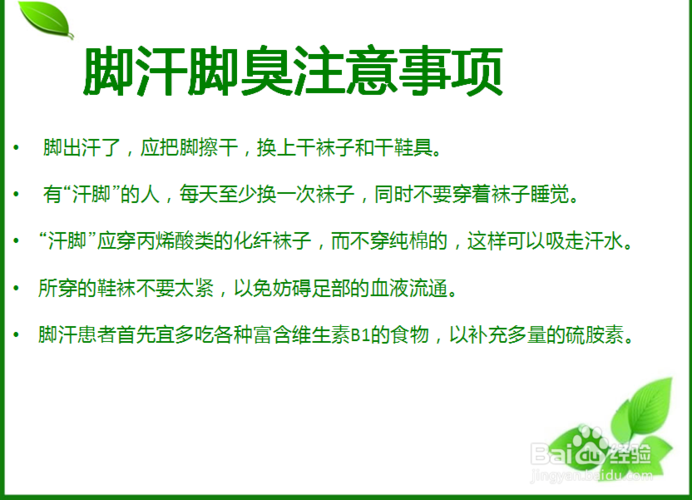 脚汗脚臭注意事项

• 脚出汗了，应把脚擦干，换上干袜子和干鞋具。

• 有“汗脚”的人，每天至少换一次袜子，同时不要穿着袜子睡觉。

• “汗脚”应穿丙烯酸类的化纤袜子，而不穿纯棉的，这样可以吸走汗水。

• 所穿的鞋袜不要太紧，以免妨碍足部的血液流通。

• 脚汗患者首先宜多吃各种富含维生素B1的食物，以补充多量的硫胺素。

Baidu经验
jingyan.baidu.com